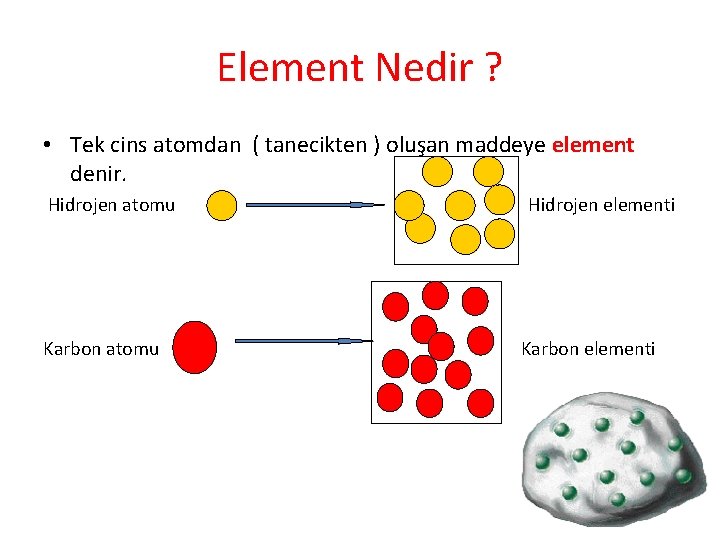 Element Nedir ?

• Tek cins atomdan ( tanecikten ) oluşan maddeye element denir.

Hidrojen atomu

Hidrojen elementi

Karbon atomu

Karbon elementi